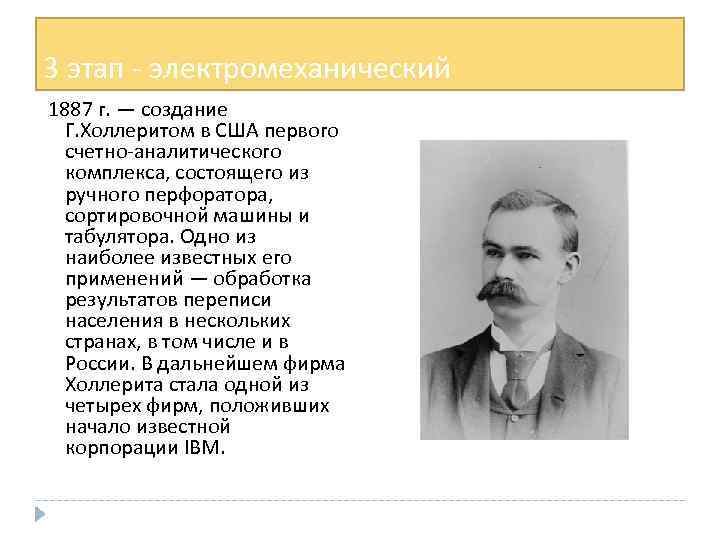 3 этап - электромеханический

1887 г. — создание Г.Холлеритом в США первого счетно-аналитического комплекса, состоящего из ручного перфоратора, сортировочной машины и табулятора. Одно из наиболее известных его применений — обработка результатов переписи населения в нескольких странах, в том числе и в России. В дальнейшем фирма Холлерита стала одной из четырех фирм, положивших начало известной корпорации IBM.